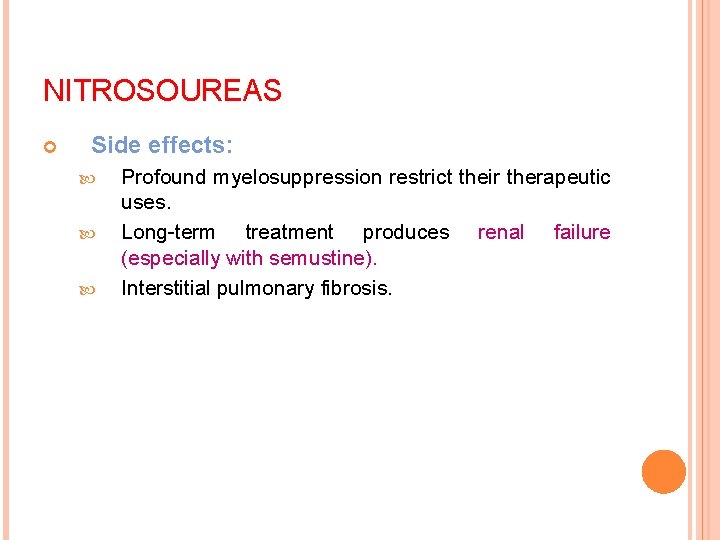 NITROSOUREAS

Side effects:

Profound myelosuppression restrict their therapeutic uses.

Long-term treatment produces renal failure (especially with semustine).

Interstitial pulmonary fibrosis.